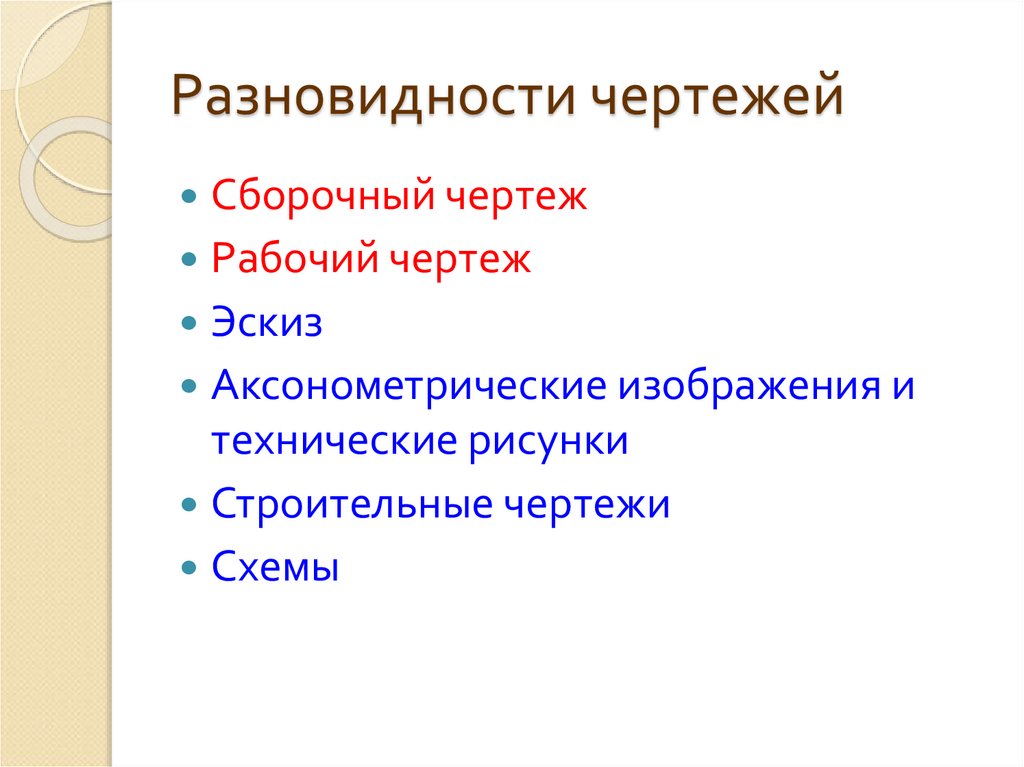 Разновидности чертежей

- Сборочный чертеж
- Рабочий чертеж
- Эскиз
- Аксонометрические изображения и технические рисунки
- Строительные чертежи
- Схемы